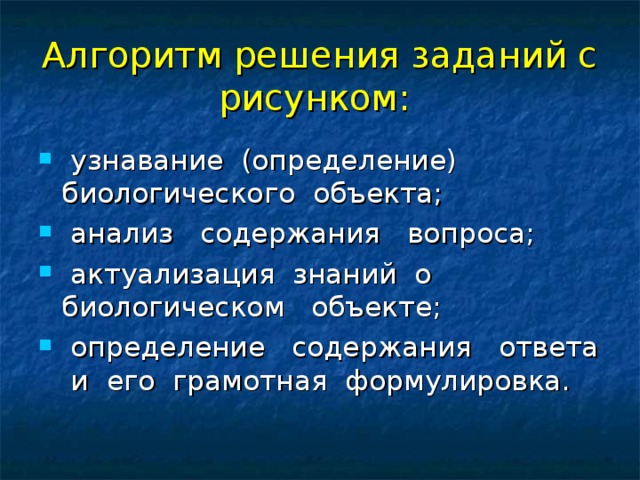 Алгоритм решения заданий с рисунком:

- узнавание (определение) биологического объекта;
- анализ содержания вопроса;
- актуализация знаний о биологическом объекте;
- определение содержания ответа и его грамотная формулировка.